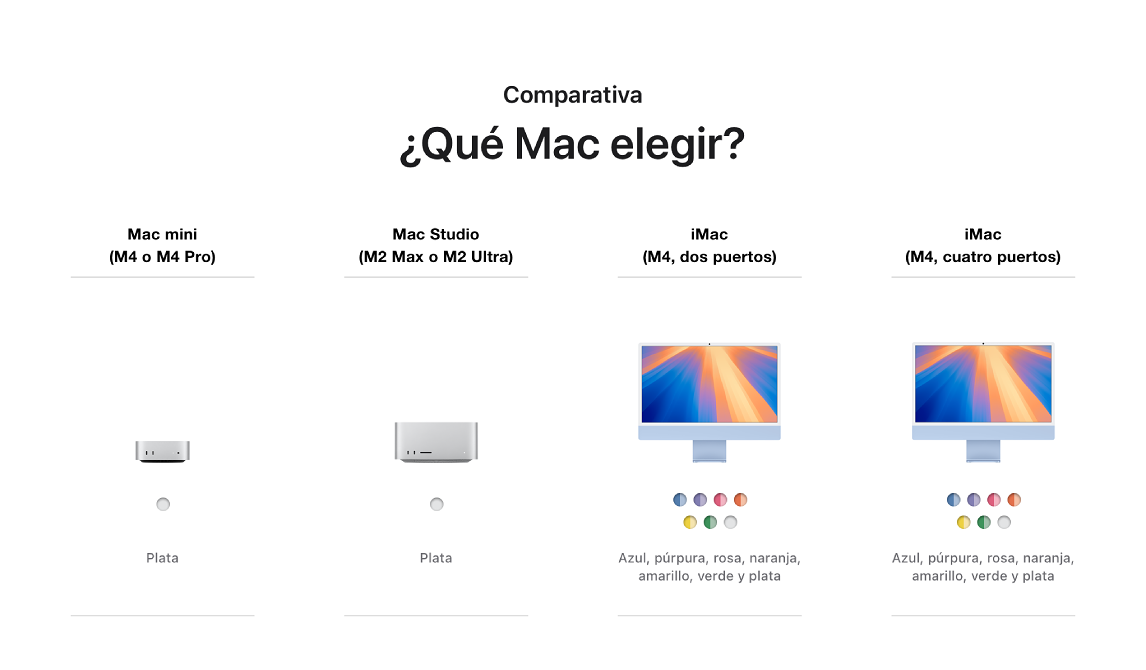 Comparativa

¿Qué Mac elegir?

Mac mini
(M4 o M4 Pro)

Plata

Mac Studio
(M2 Max o M2 Ultra)

Plata

iMac
(M4, dos puertos)

Azul, púrpura, rosa, naranja, amarillo, verde y plata

iMac
(M4, cuatro puertos)

Azul, púrpura, rosa, naranja, amarillo, verde y plata